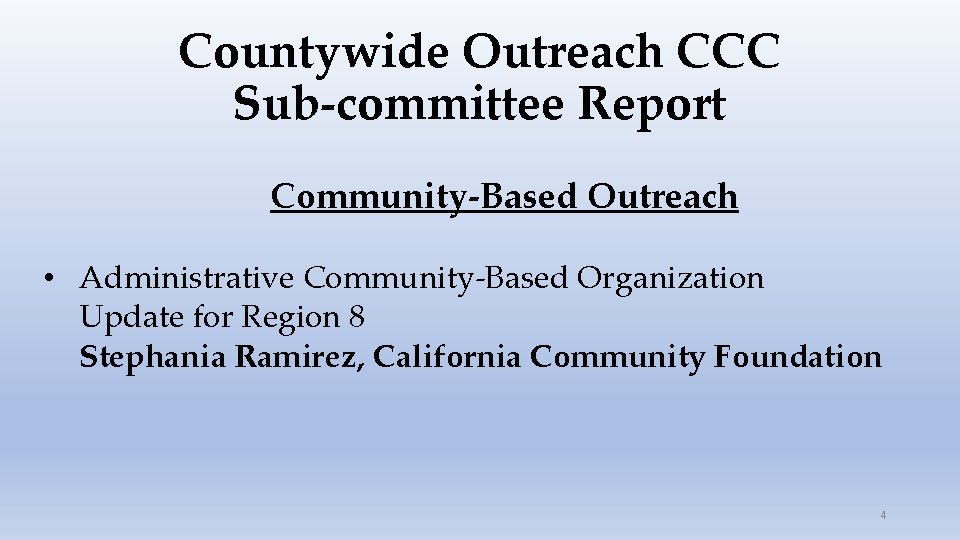 Countywide Outreach CCC
Sub-committee Report

Community-Based Outreach

• Administrative Community-Based Organization Update for Region 8
Stephania Ramirez, California Community Foundation

4